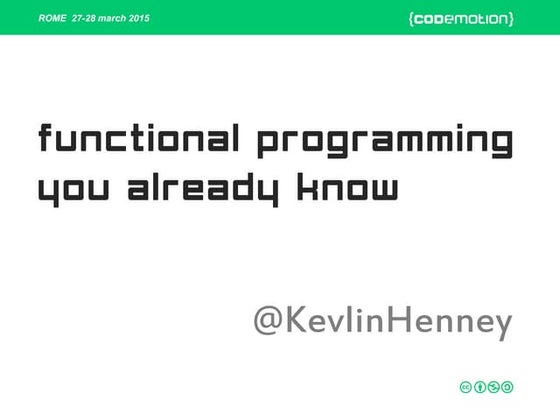 ROME 27-28 march 2015

{codemotion}

functional programming you already know

@KevlinHenney